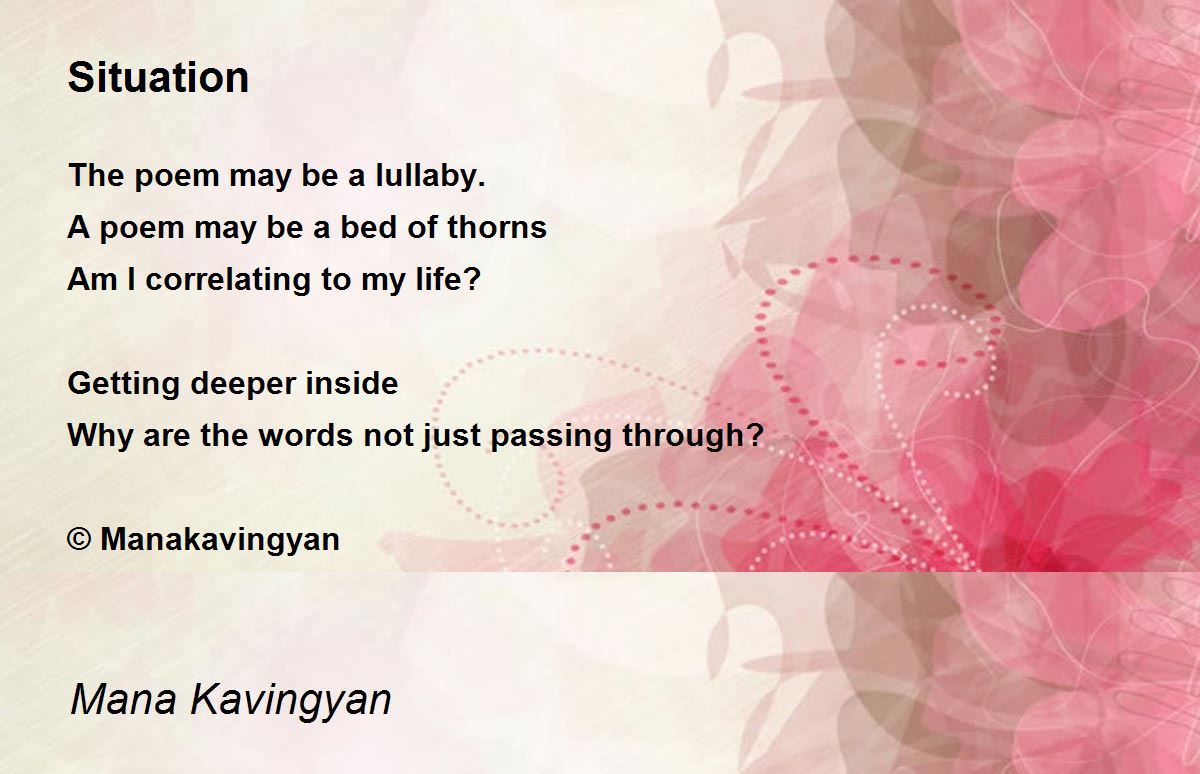 Situation

The poem may be a lullaby.
A poem may be a bed of thorns
Am I correlating to my life?

Getting deeper inside
Why are the words not just passing through?

© Manakavingyan

Mana Kavingyan